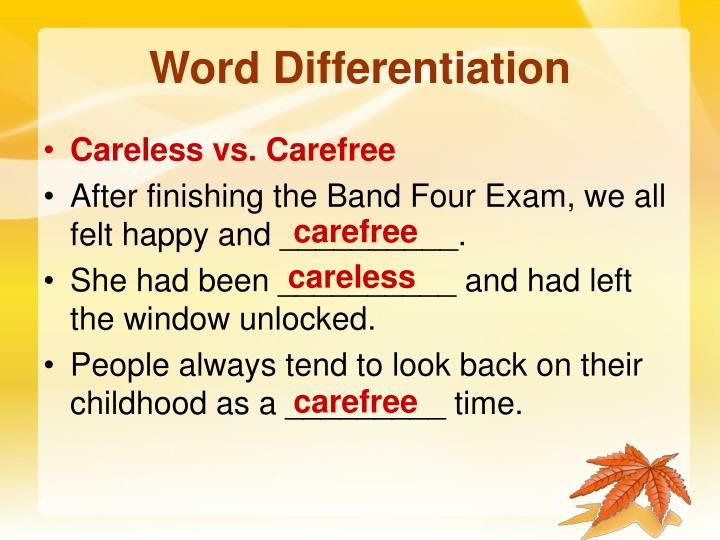 Word Differentiation

• Careless vs. Carefree
• After finishing the Band Four Exam, we all felt happy and carefree.
• She had been careless and had left the window unlocked.
• People always tend to look back on their childhood as a carefree time.